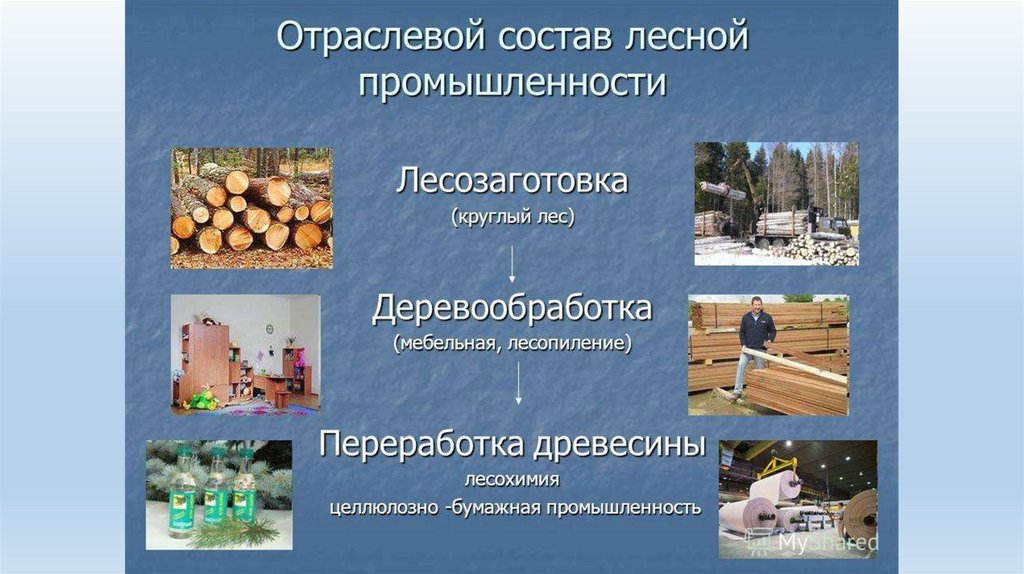 Отраслевой состав лесной промышленности

Лесозаготовка
(круглый лес)

Деревообработка
(мебельная, лесопиление)

Переработка древесины
лесохимия
целлюлозно -бумажная промышленность

MyShared